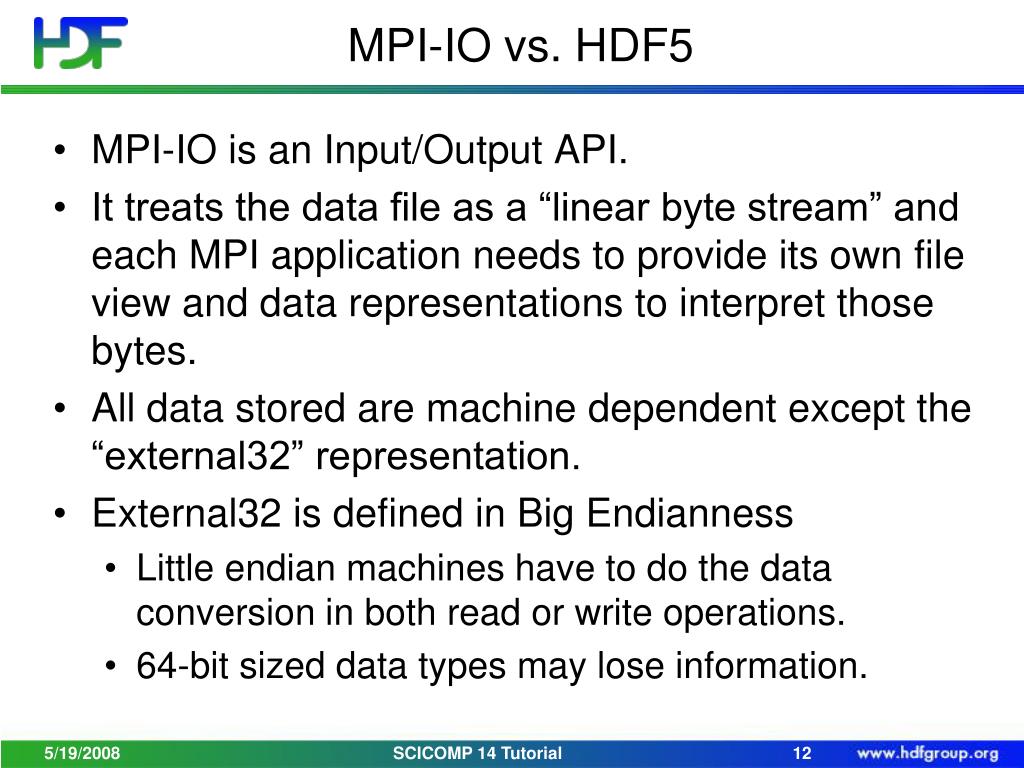 HDF

MPI-IO vs. HDF5

• MPI-IO is an Input/Output API.
• It treats the data file as a “linear byte stream” and each MPI application needs to provide its own file view and data representations to interpret those bytes.
• All data stored are machine dependent except the “external32” representation.
• External32 is defined in Big Endianness
  • Little endian machines have to do the data conversion in both read or write operations.
  • 64-bit sized data types may lose information.

5/19/2008 SCICOMP 14 Tutorial 12 www.hdfgroup.org